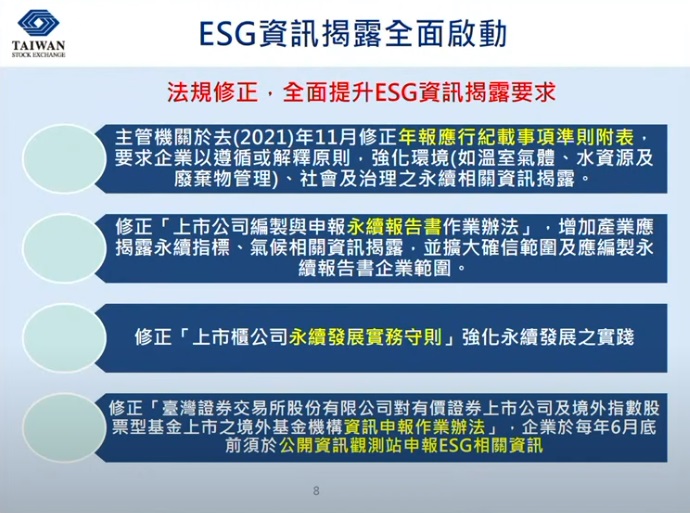 TAIWAN
STOCK EXCHANGE

ESG資訊揭露全面啟動

法規修正，全面提升ESG資訊揭露要求

主管機關於去(2021)年11月修正年報應行紀載事項準則附表，要求企業以遵循或解釋原則，強化環境(如溫室氣體、水資源及廢棄物管理)、社會及治理之永續相關資訊揭露。

修正「上市公司編製與申報永續報告書作業辦法」，增加產業應揭露永續指標、氣候相關資訊揭露，並擴大確信範圍及應編製永續報告書企業範圍。

修正「上市櫃公司永續發展實務守則」強化永續發展之實踐

修正「臺灣證券交易所股份有限公司對有價證券上市公司及境外指數股票型基金上市之境外基金機構資訊申報作業辦法」，企業於每年6月底前須於公開資訊觀測站申報ESG相關資訊

8